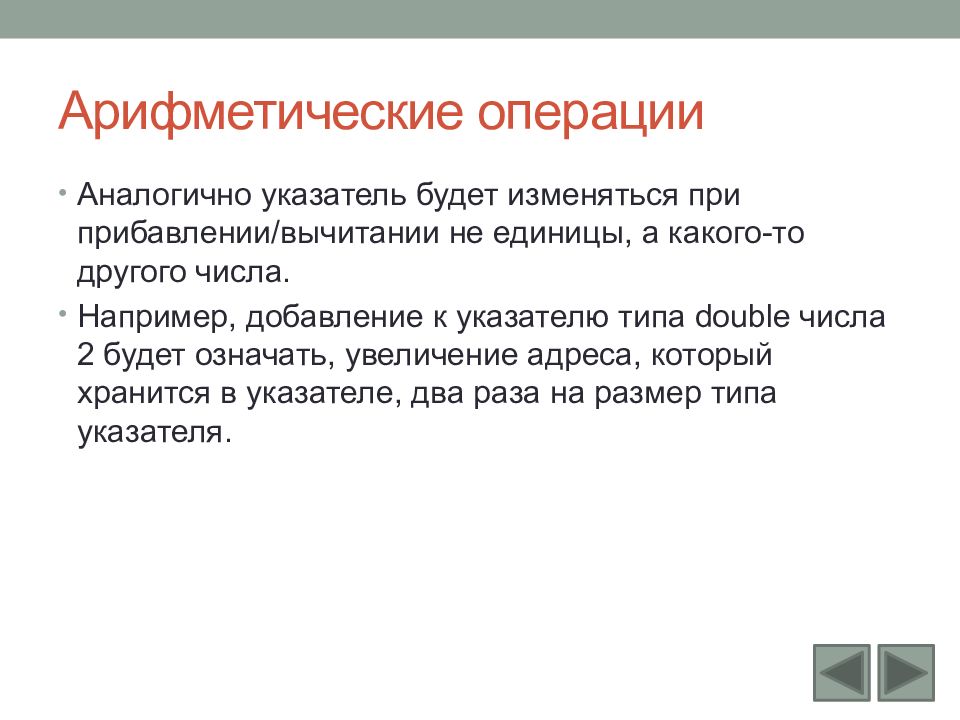 Арифметические операции

• Аналогично указатель будет изменяться при прибавлении/вычитании не единицы, а какого-то другого числа.

• Например, добавление к указателю типа double числа 2 будет означать, увеличение адреса, который хранится в указателе, два раза на размер типа указателя.